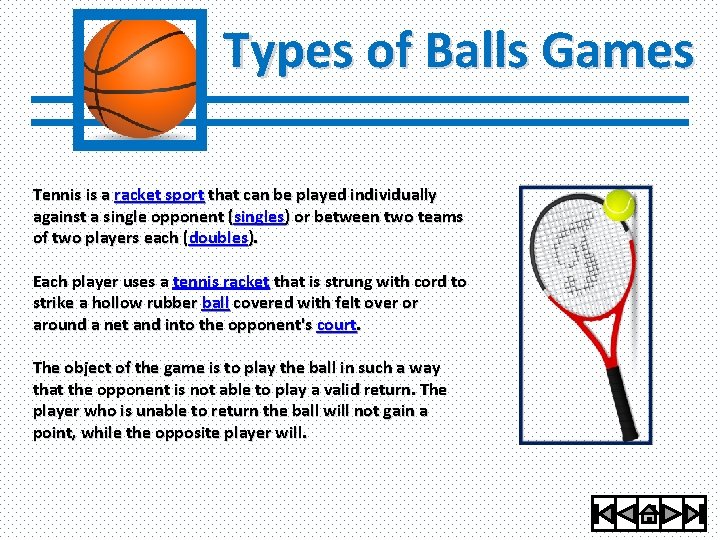 Types of Balls Games

Tennis is a racket sport that can be played individually against a single opponent (singles) or between two teams of two players each (doubles).

Each player uses a tennis racket that is strung with cord to strike a hollow rubber ball covered with felt over or around a net and into the opponent's court.

The object of the game is to play the ball in such a way that the opponent is not able to play a valid return. The player who is unable to return the ball will not gain a point, while the opposite player will.